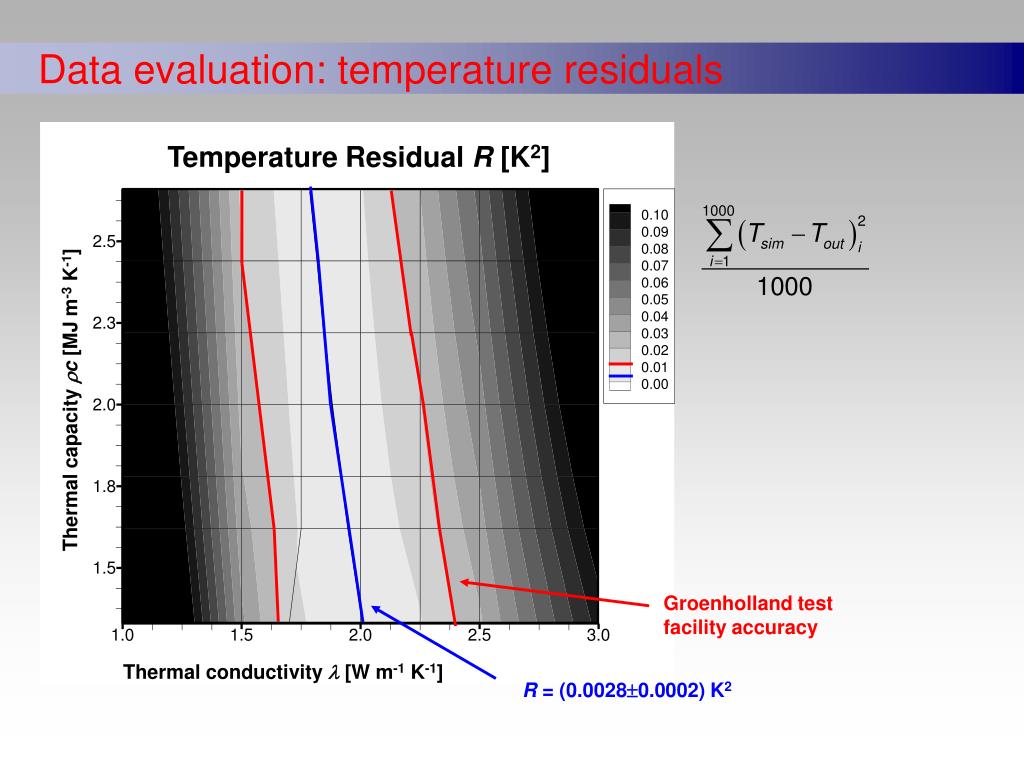 Data evaluation: temperature residuals

Temperature Residual $R$ [K$^2$]

Thermal capacity $\rho c$ [MJ m$^{-3}$ K$^{-1}$]

2.5
2.3
2.0
1.8
1.5

1.0 1.5 2.0 2.5 3.0

Thermal conductivity $\lambda$ [W m$^{-1}$ K$^{-1}$]

0.10
0.09
0.08
0.07
0.06
0.05
0.04
0.03
0.02
0.01
0.00

$\frac{\sum_{i=1}^{1000}\left(T_{sim}-T_{out}\right)_i^2}{1000}$

Groenholland test facility accuracy

$R$ = (0.0028$\pm$0.0002) K$^2$